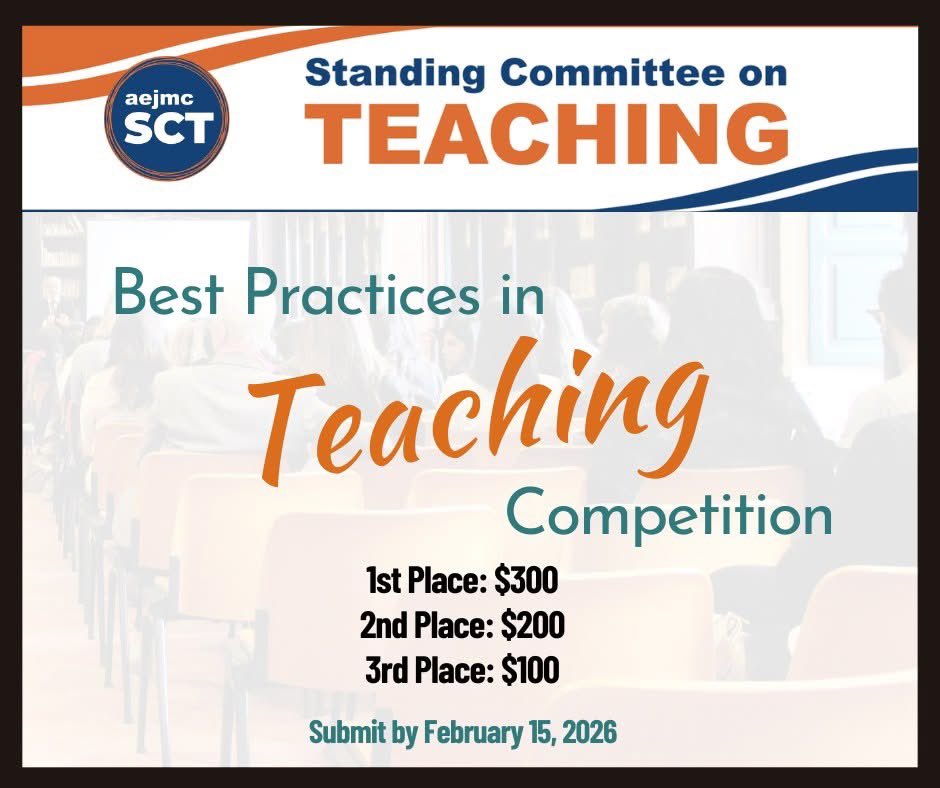 aejmc SCT

Standing Committee on
TEACHING

Best Practices in
Teaching
Competition

1st Place: \$300
2nd Place: \$200
3rd Place: \$100

Submit by February 15, 2026